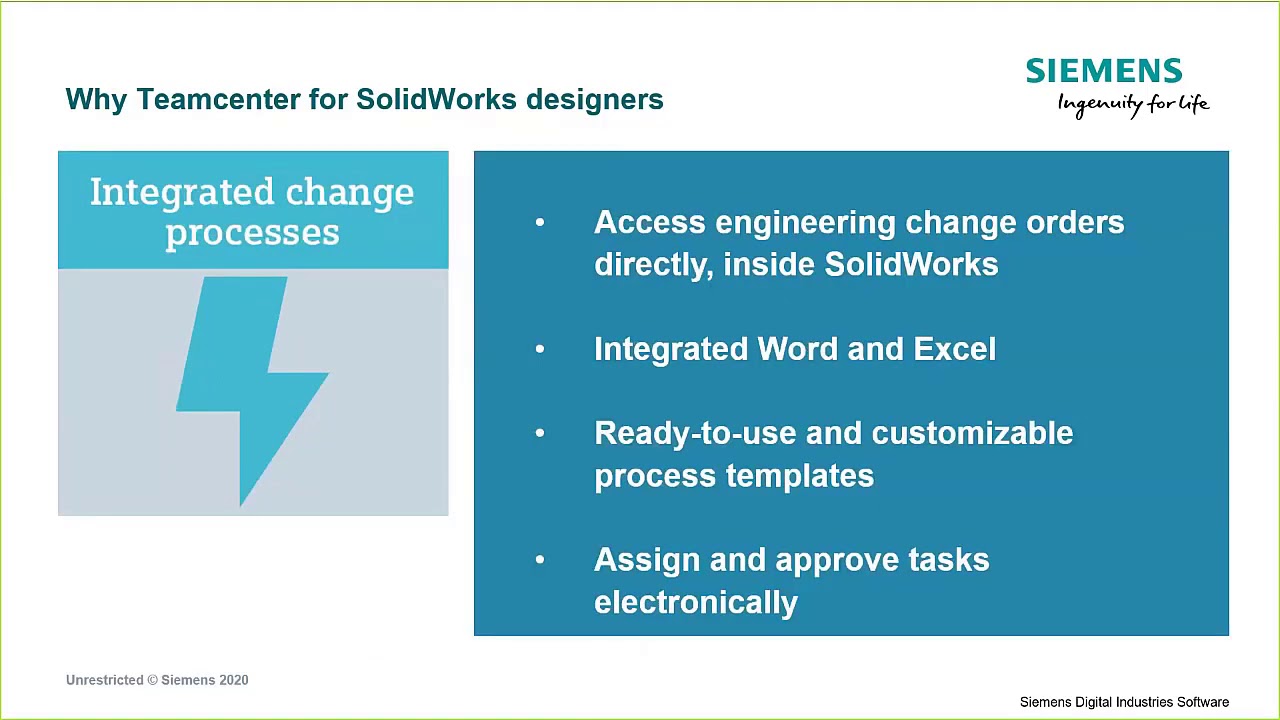 Why Teamcenter for SolidWorks designers

SIEMENS
Ingenuity for life

Integrated change processes

• Access engineering change orders directly, inside SolidWorks

• Integrated Word and Excel

• Ready-to-use and customizable process templates

• Assign and approve tasks electronically

Unrestricted © Siemens 2020

Siemens Digital Industries Software